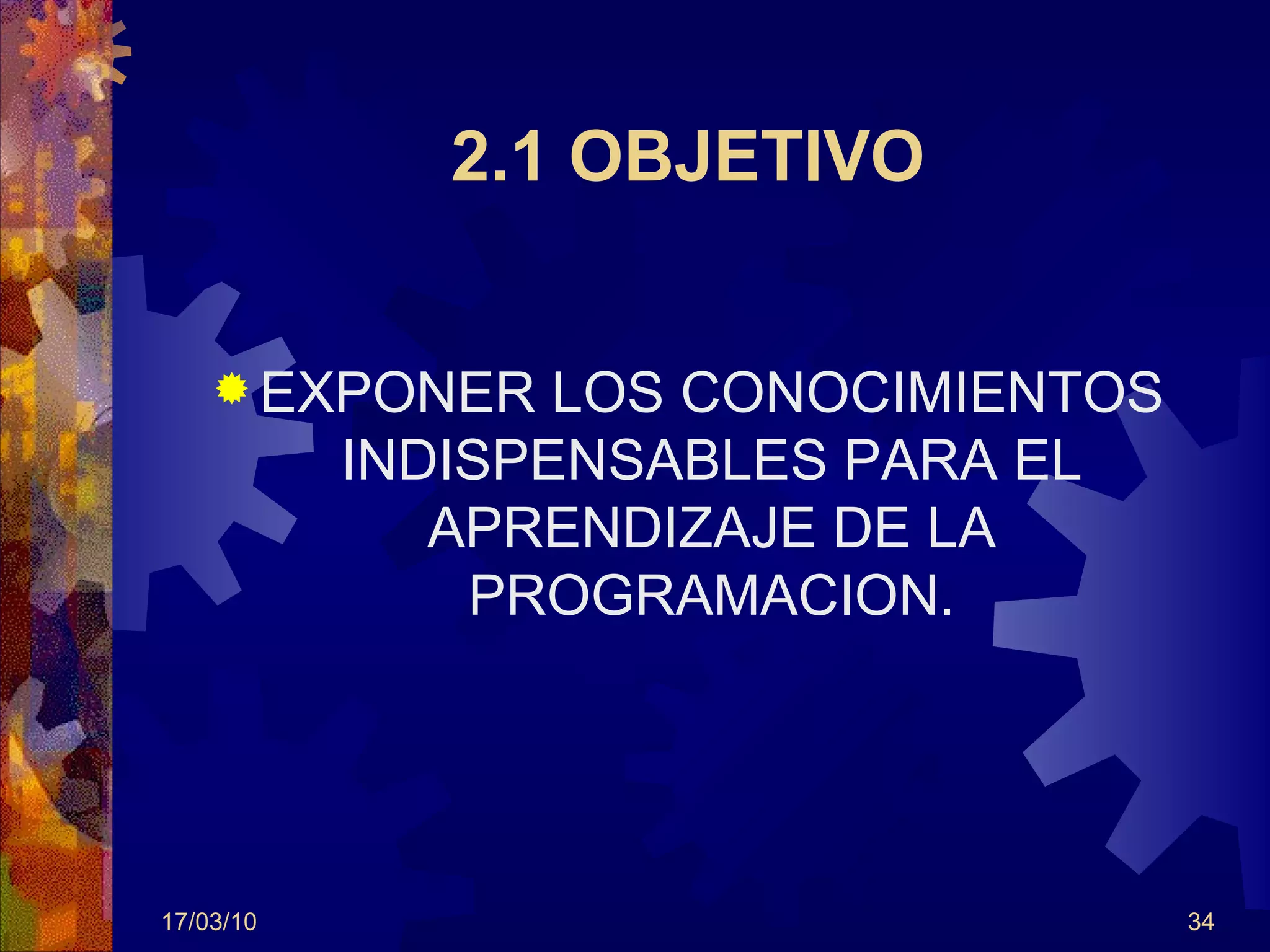 2.1 OBJETIVO

EXPONER LOS CONOCIMIENTOS INDISPENSABLES PARA EL APRENDIZAJE DE LA PROGRAMACION.

17/03/10

34